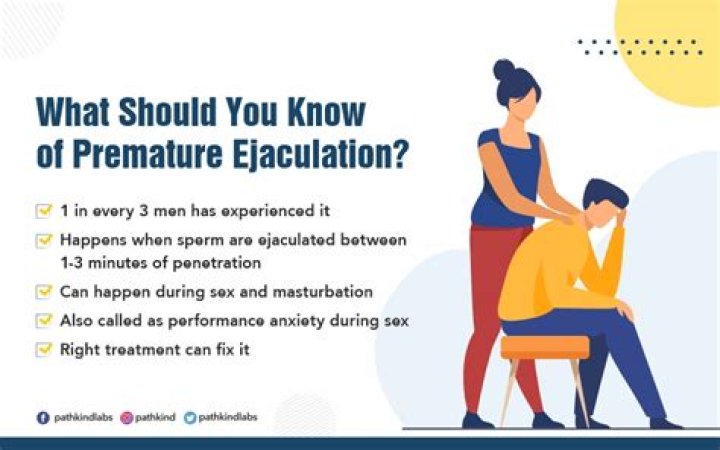 What Should You Know of Premature Ejaculation?

1 in every 3 men has experienced it

Happens when sperm are ejaculated between 1-3 minutes of penetration

Can happen during sex and masturbation

Also called as performance anxiety during sex

Right treatment can fix it

pathkindlabs pathkind pathkindlabs